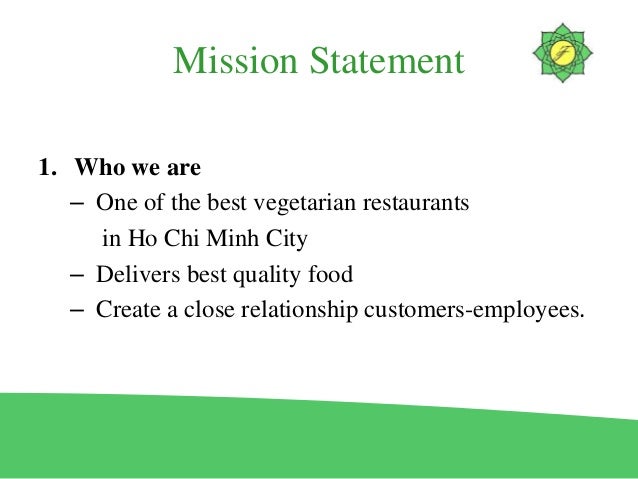 Mission Statement

1. Who we are
– One of the best vegetarian restaurants in Ho Chi Minh City
– Delivers best quality food
– Create a close relationship customers-employees.